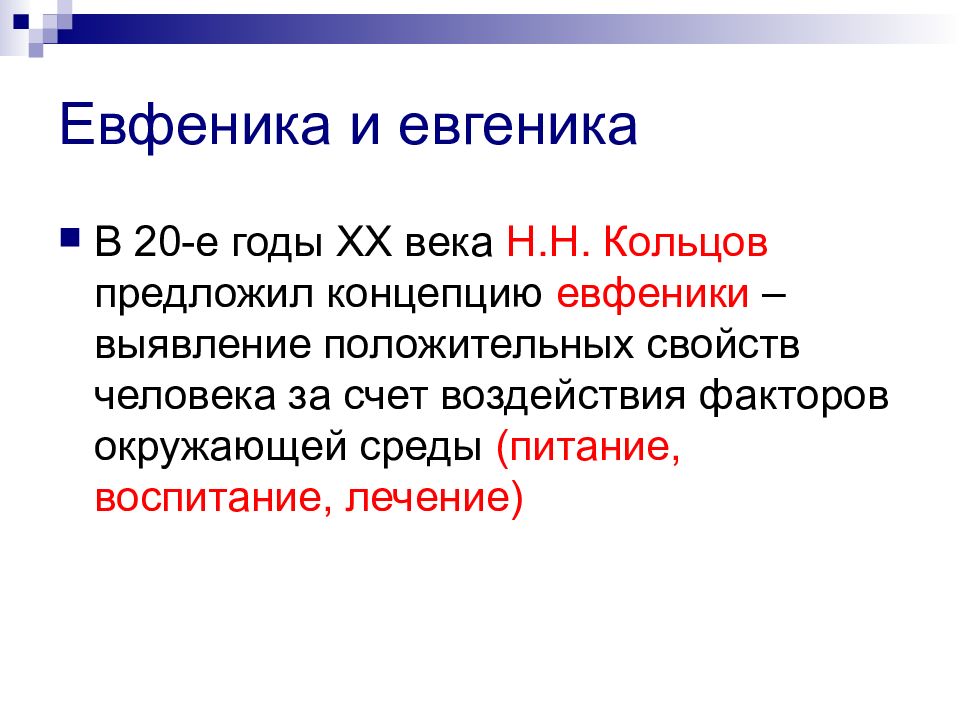 Евфеника и евгеника

В 20-е годы XX века Н.Н. Кольцов предложил концепцию евфеники – выявление положительных свойств человека за счет воздействия факторов окружающей среды (питание, воспитание, лечение)